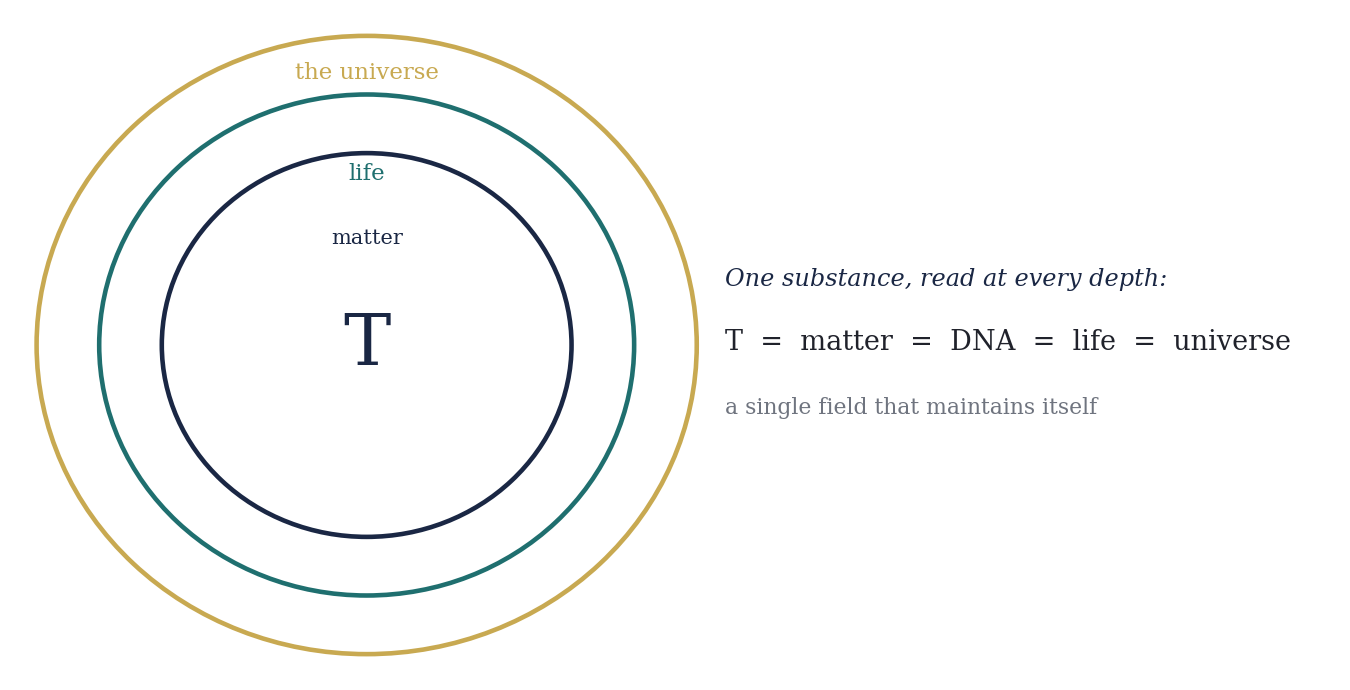 the universe

life

matter

T

One substance, read at every depth:

T = matter = DNA = life = universe

a single field that maintains itself